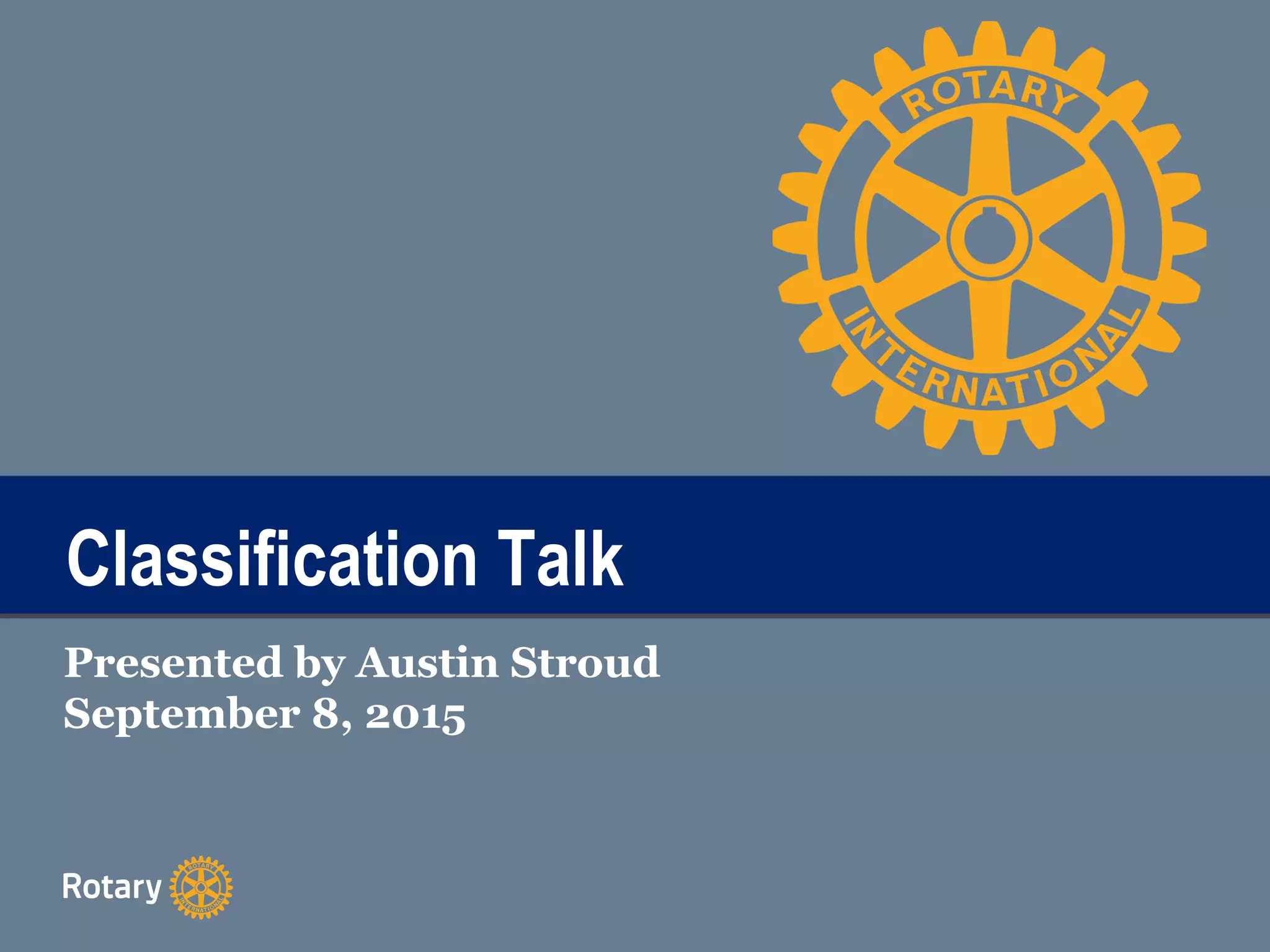 ROTARY
INTERNATIONAL

Classification Talk

Presented by Austin Stroud
September 8, 2015

Rotary
ROTARY
INTERNATIONAL